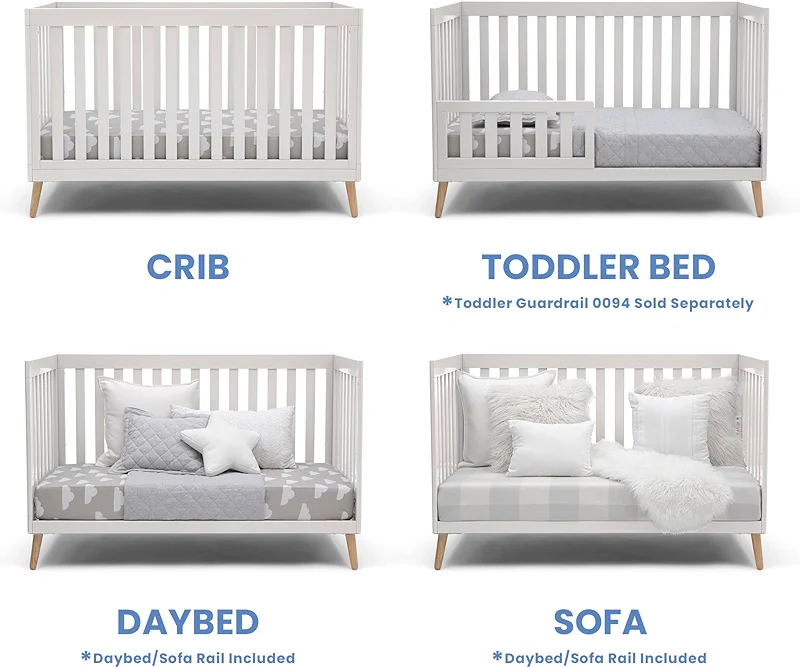 CRIB

TODDLER BED

*Toddler Guardrail 0094 Sold Separately

DAYBED

*Daybed/Sofa Rail Included

SOFA

*Daybed/Sofa Rail Included